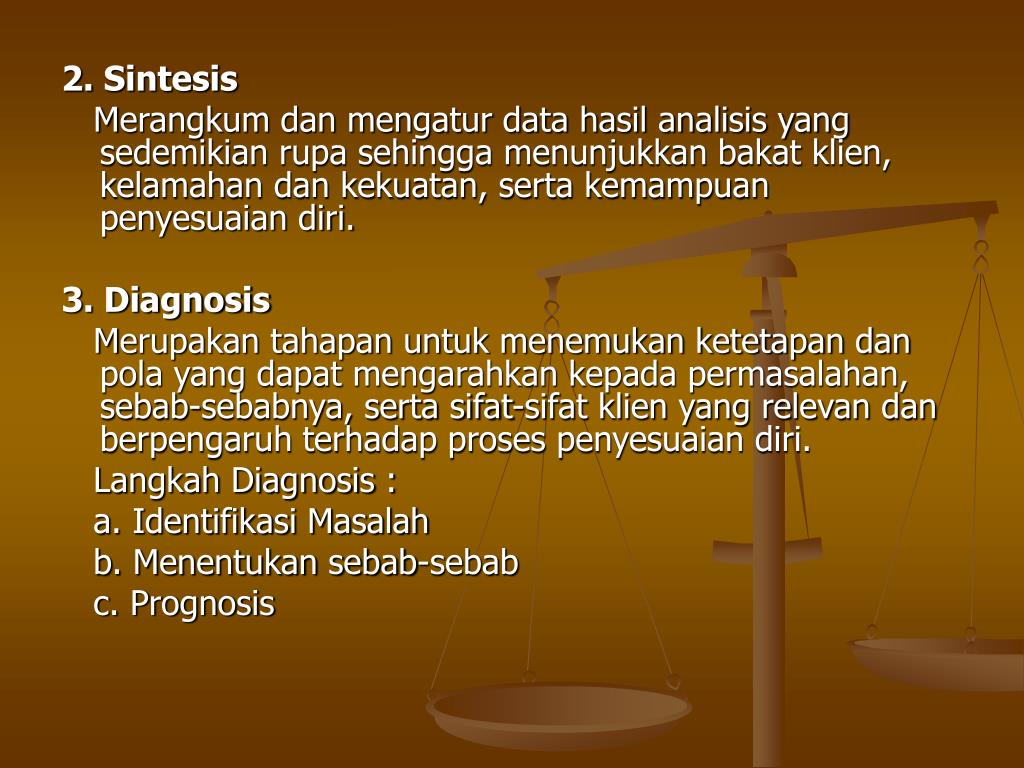 2. Sintesis

Merangkum dan mengatur data hasil analisis yang sedemikian rupa sehingga menunjukkan bakat klien, kelamahan dan kekuatan, serta kemampuan penyesuaian diri.

3. Diagnosis

Merupakan tahapan untuk menemukan ketetapan dan pola yang dapat mengarahkan kepada permasalahan, sebab-sebabnya, serta sifat-sifat klien yang relevan dan berpengaruh terhadap proses penyesuaian diri.

Langkah Diagnosis :

a. Identifikasi Masalah

b. Menentukan sebab-sebab

c. Prognosis